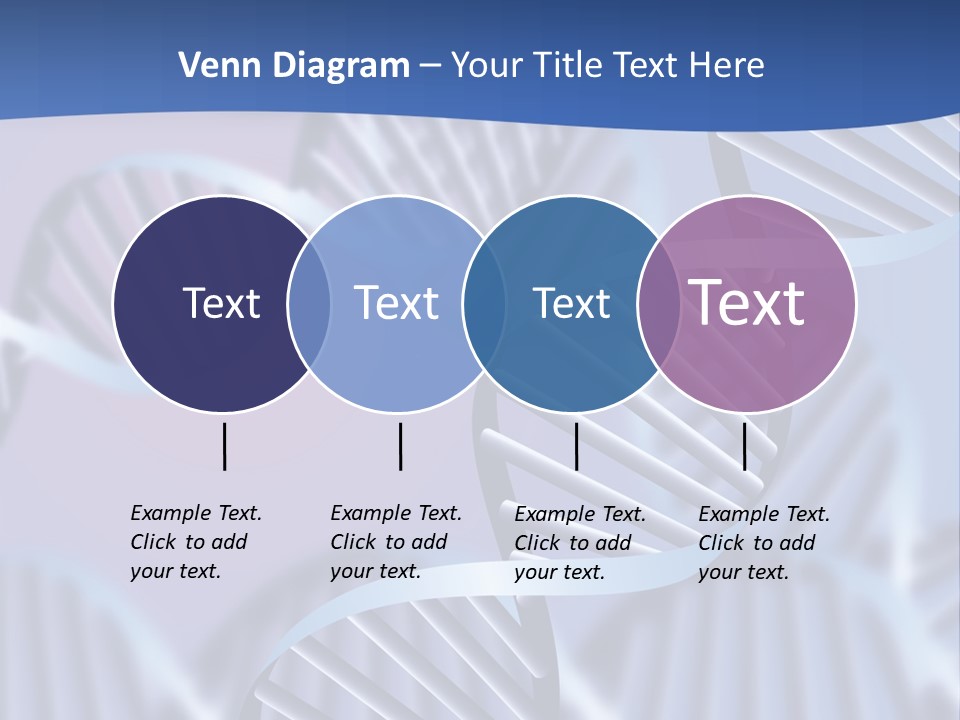 Venn Diagram – Your Title Text Here

Text

Text

Text

Text

Example Text. Click to add your text.

Example Text. Click to add your text.

Example Text. Click to add your text.

Example Text. Click to add your text.